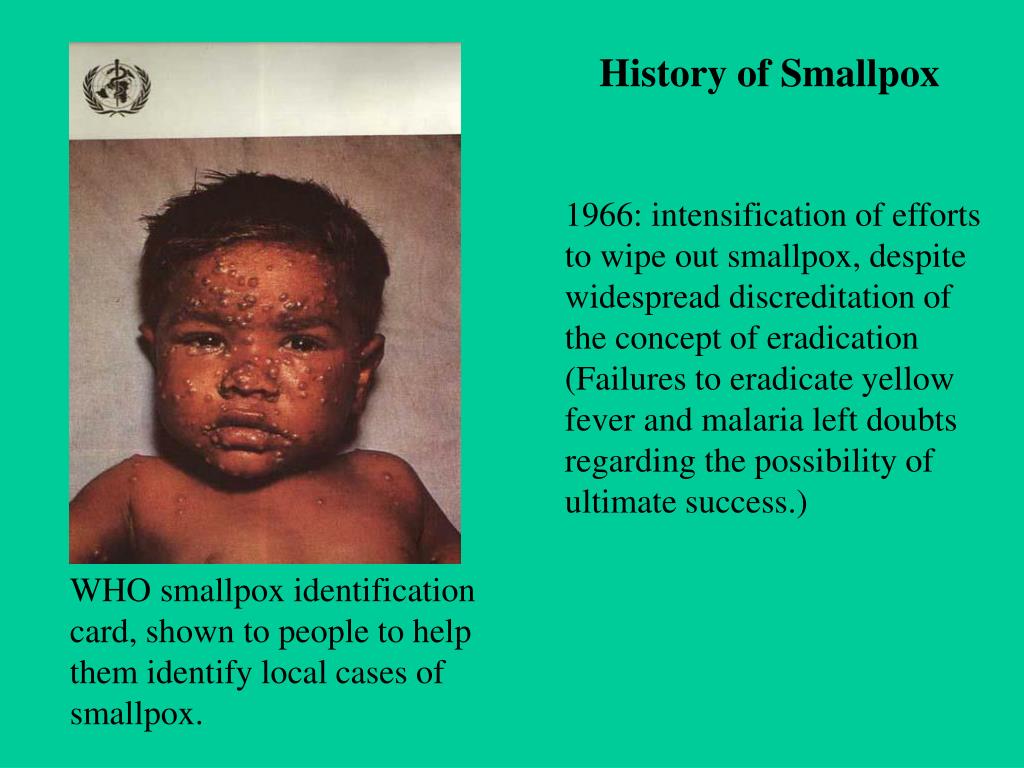 History of Smallpox

1966: intensification of efforts to wipe out smallpox, despite widespread discreditation of the concept of eradication (Failures to eradicate yellow fever and malaria left doubts regarding the possibility of ultimate success.)

WHO smallpox identification card, shown to people to help them identify local cases of smallpox.